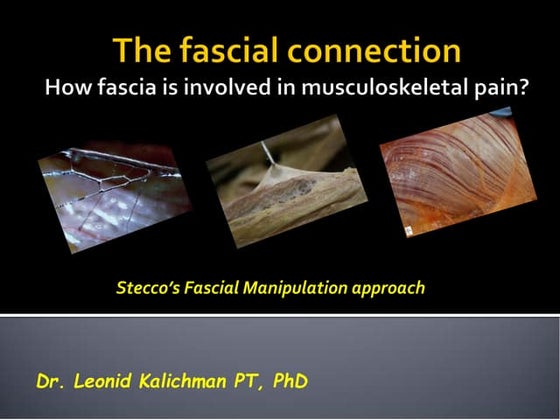 The fascial connection
How fascia is involved in musculoskeletal pain?

Stecco's Fascial Manipulation approach

Dr. Leonid Kalichman PT, PhD